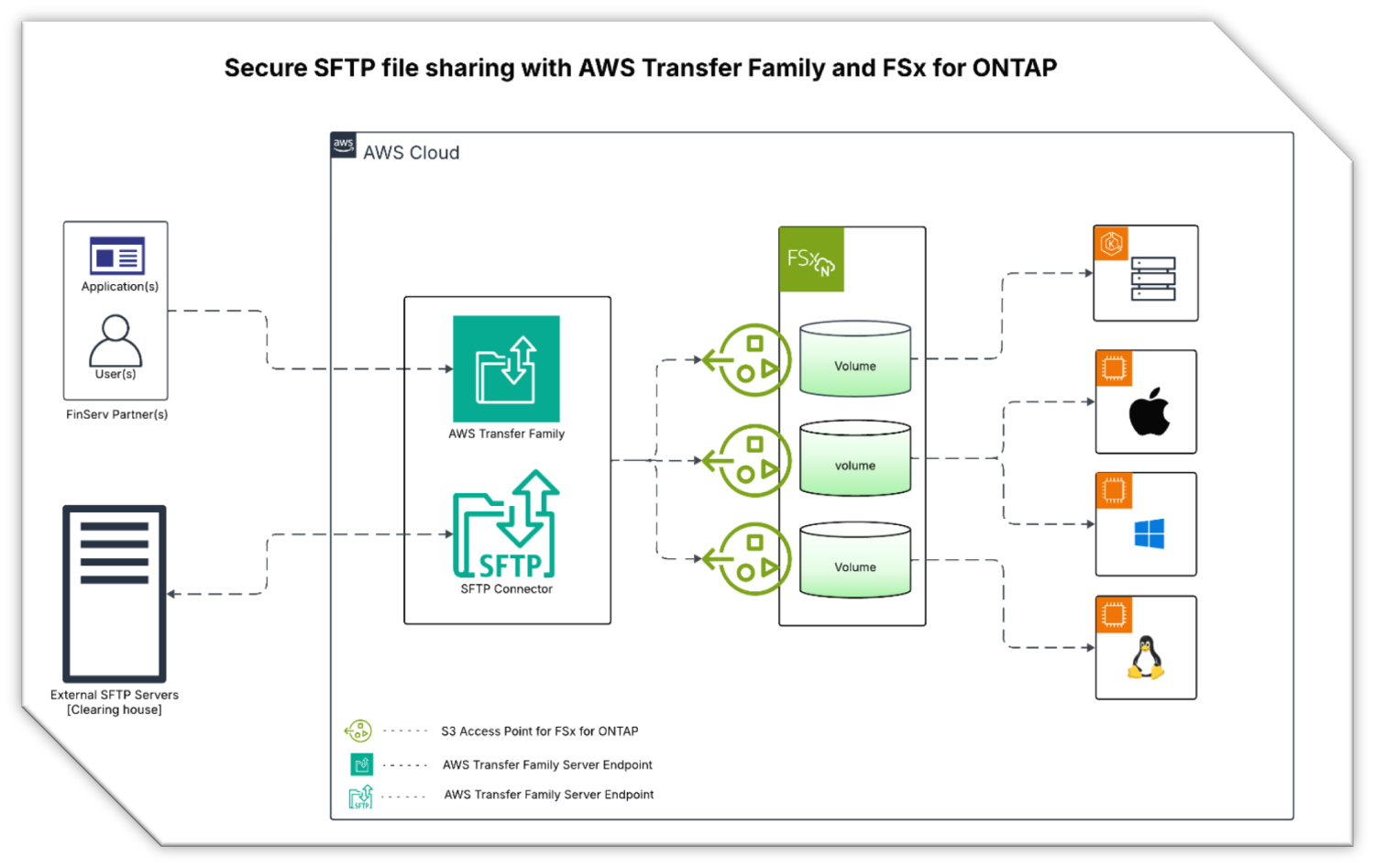 Secure SFTP file sharing with AWS Transfer Family and FSx for ONTAP

aws AWS Cloud

Application(s)

User(s)

FinServ Partner(s)

External SFTP Servers [Clearing house]

AWS Transfer Family

SFTP

SFTP Connector

FSx N

Volume

volume

Volume

S3 Access Point for FSx for ONTAP

AWS Transfer Family Server Endpoint

SFTP

AWS Transfer Family Server Endpoint